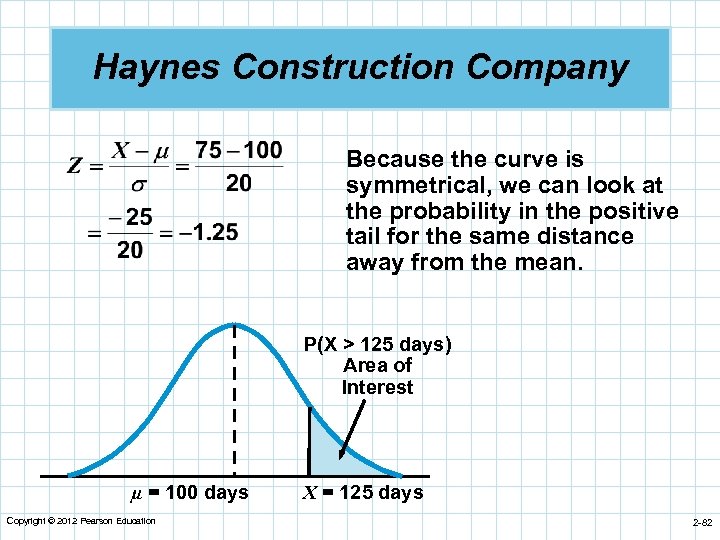 Haynes Construction Company

$Z = \frac{X - \mu}{\sigma} = \frac{75 - 100}{20}$

$= \frac{-25}{20} = -1.25$

Because the curve is symmetrical, we can look at the probability in the positive tail for the same distance away from the mean.

P(X > 125 days)
Area of Interest

$\mu$ = 100 days

$X$ = 125 days

Copyright © 2012 Pearson Education

2-82